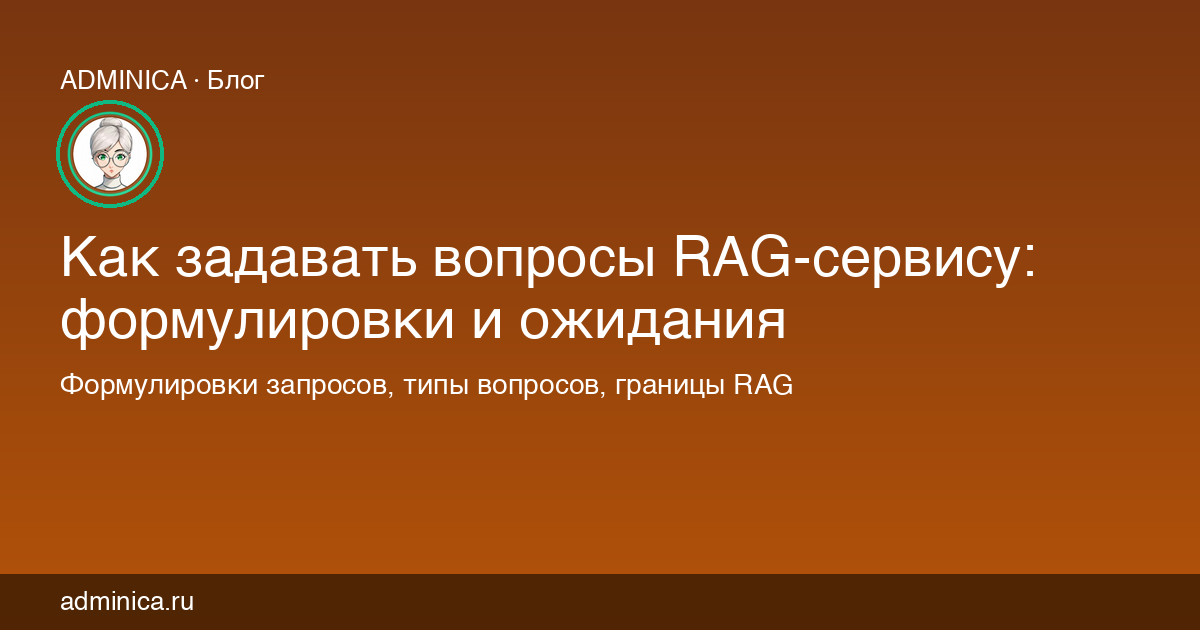 ADMINICA · Блог

Как задавать вопросы RAG-сервису: формулировки и ожидания

Формулировки запросов, типы вопросов, границы RAG

adminica.ru